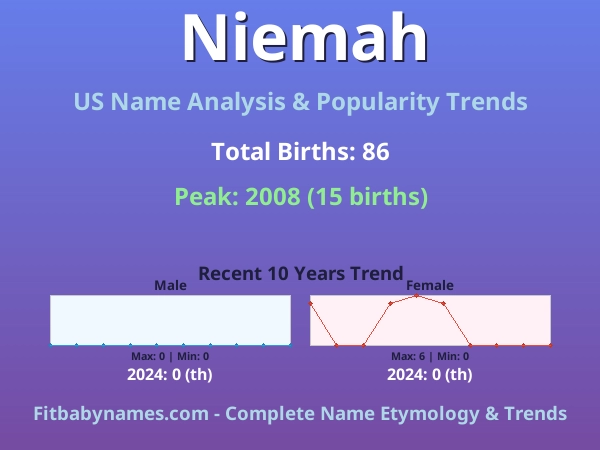 Niemah

US Name Analysis & Popularity Trends

Total Births: 86

Peak: 2008 (15 births)

Recent 10 Years Trend

Male

Max: 0 | Min: 0

2024: 0 (th)

Female

Max: 6 | Min: 0

2024: 0 (th)

Fitbabynames.com - Complete Name Etymology & Trends